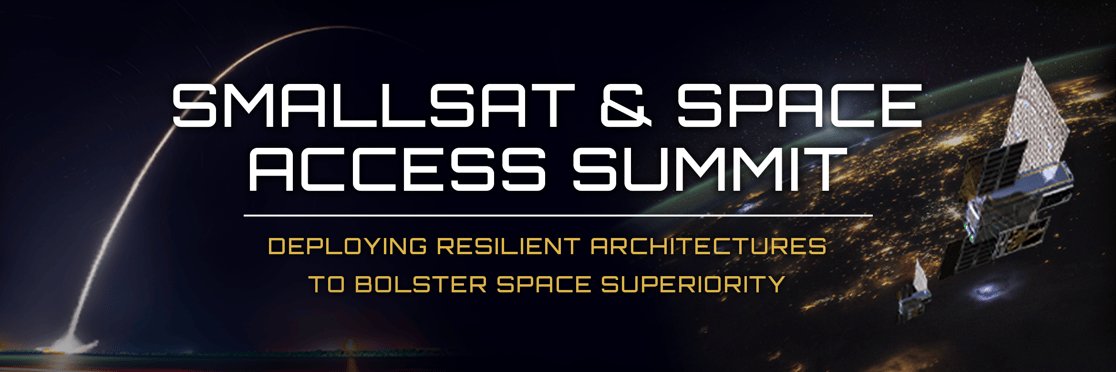 SMALLSAT & SPACE ACCESS SUMMIT

DEPLOYING RESILIENT ARCHITECTURES TO BOLSTER SPACE SUPERIORITY